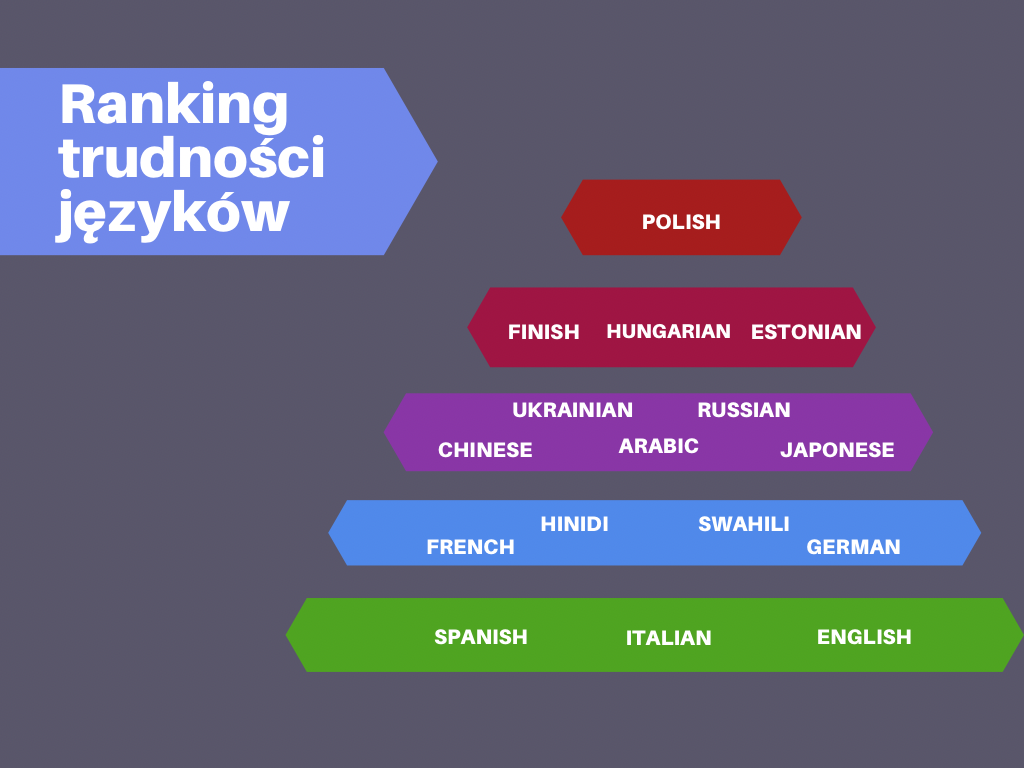 Ranking trudności języków

POLISH

FINISH HUNGARIAN ESTONIAN

UKRAINIAN RUSSIAN
CHINESE ARABIC JAPONESE

HINIDI SWAHILI
FRENCH GERMAN

SPANISH ITALIAN ENGLISH